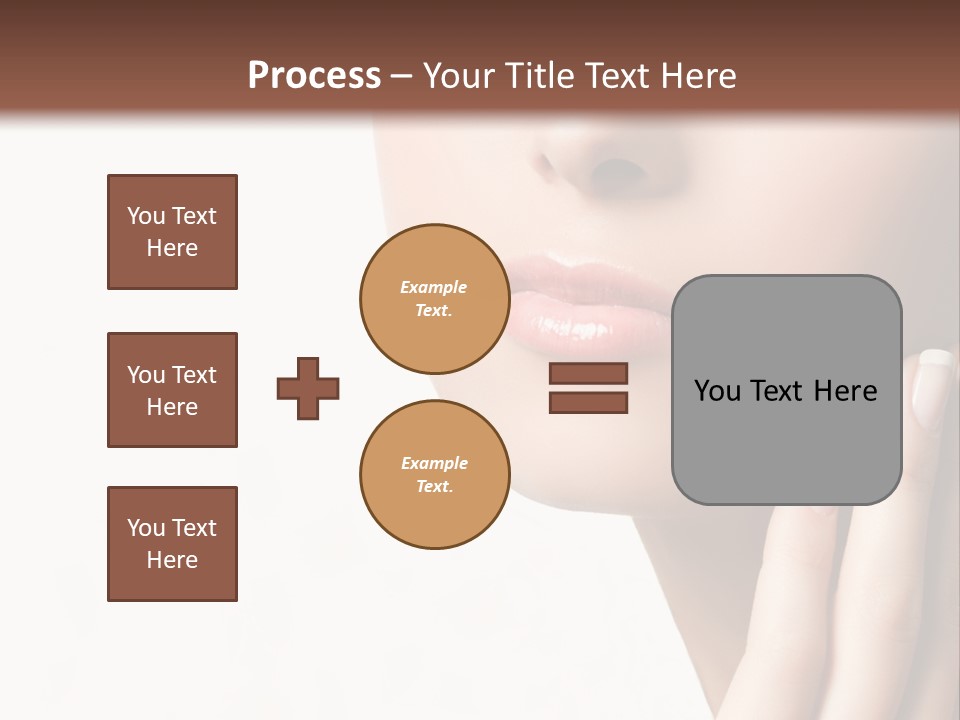 Process – Your Title Text Here

You Text Here

You Text Here

You Text Here

Example Text.

Example Text.

You Text Here